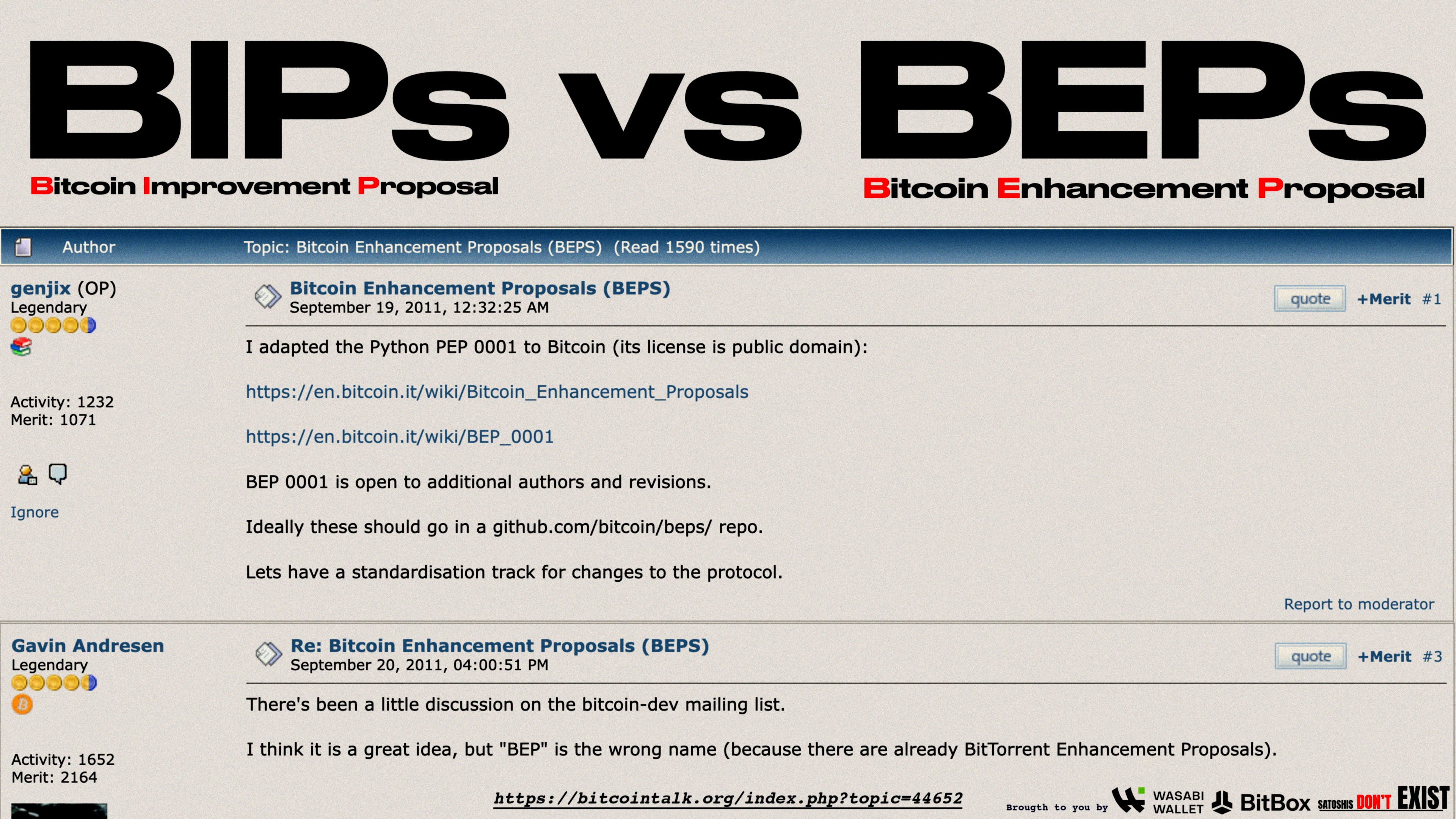 BIPs vs BEPs

Bitcoin Improvement Proposal

Bitcoin Enhancement Proposal

Author

Topic: Bitcoin Enhancement Proposals (BEPS) (Read 1590 times)

genjix (OP)
Legendary

Activity: 1232
Merit: 1071

Ignore

Bitcoin Enhancement Proposals (BEPS)
September 19, 2011, 12:32:25 AM

quote +Merit #1

I adapted the Python PEP 0001 to Bitcoin (its license is public domain):

https://en.bitcoin.it/wiki/Bitcoin_Enhancement_Proposals

https://en.bitcoin.it/wiki/BEP_0001

BEP 0001 is open to additional authors and revisions.

Ideally these should go in a github.com/bitcoin/beps/ repo.

Lets have a standardisation track for changes to the protocol.

Report to moderator

Gavin Andresen
Legendary

Activity: 1652
Merit: 2164

Re: Bitcoin Enhancement Proposals (BEPS)
September 20, 2011, 04:00:51 PM

quote +Merit #3

There's been a little discussion on the bitcoin-dev mailing list.

I think it is a great idea, but "BEP" is the wrong name (because there are already BitTorrent Enhancement Proposals).

https://bitcointalk.org/index.php?topic=44652

Brougth to you by WASABI WALLET BitBox SATOSHIS DON'T EXIST